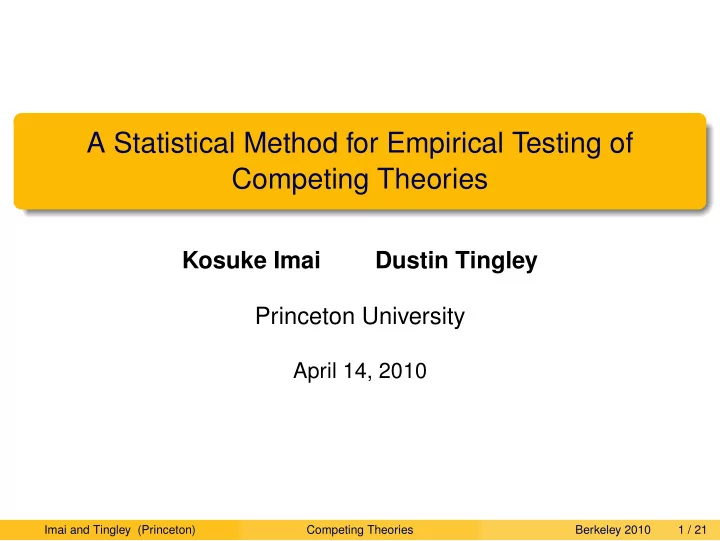 A Statistical Method for Empirical Testing of Competing Theories

Kosuke Imai Dustin Tingley

Princeton University

April 14, 2010

Imai and Tingley (Princeton) Competing Theories Berkeley 2010 1 / 21